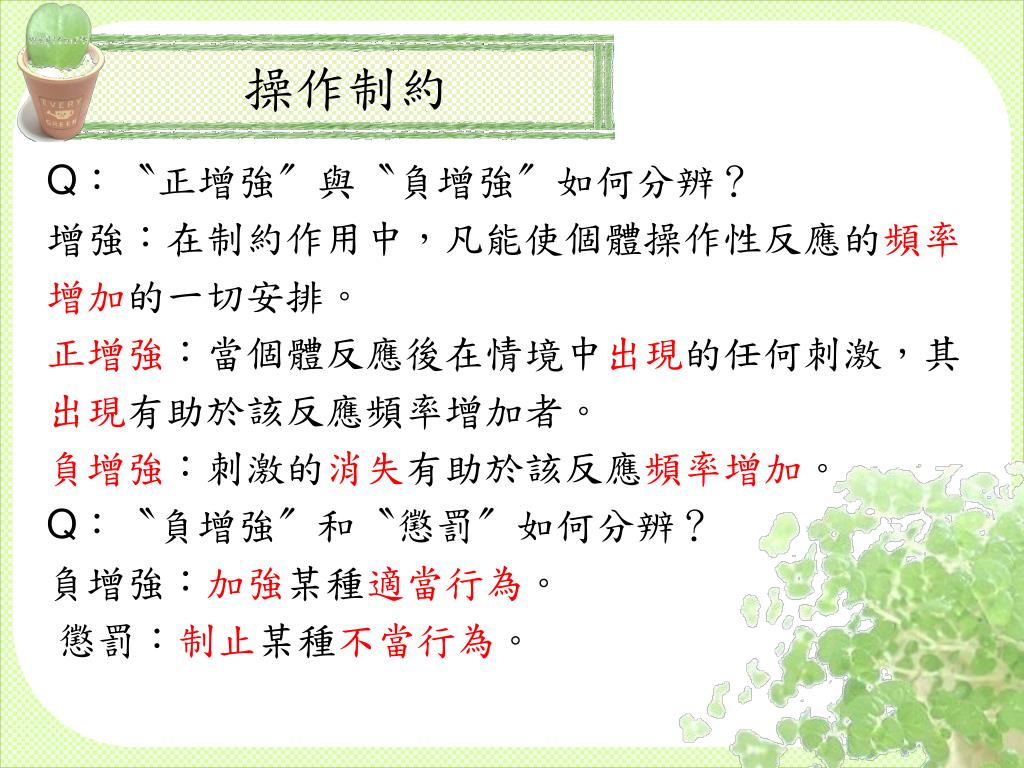 EVERY GREEN

操作制約

Q：〝正增強〞與〝負增強〞如何分辨？

增強：在制約作用中，凡能使個體操作性反應的頻率增加的一切安排。

正增強：當個體反應後在情境中出現的任何刺激，其出現有助於該反應頻率增加者。

負增強：刺激的消失有助於該反應頻率增加。

Q：〝負增強〞和〝懲罰〞如何分辨？

負增強：加強某種適當行為。

懲罰：制止某種不當行為。